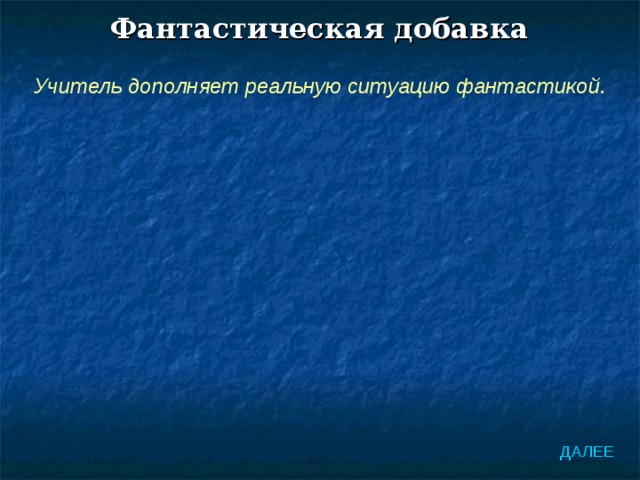 Фантастическая добавка

Учитель дополняет реальную ситуацию фантастикой.

ДАЛЕЕ